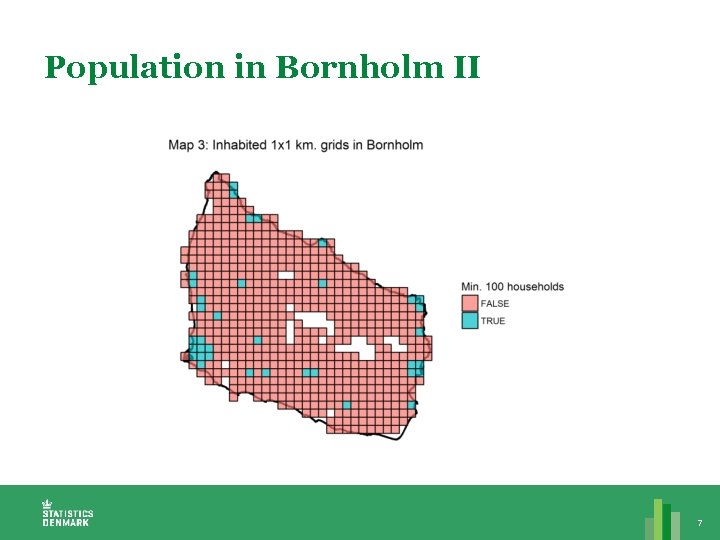 Population in Bornholm II

Map 3: Inhabited 1x1 km. grids in Bornholm

Min. 100 households
FALSE
TRUE

STATISTICS DENMARK

7